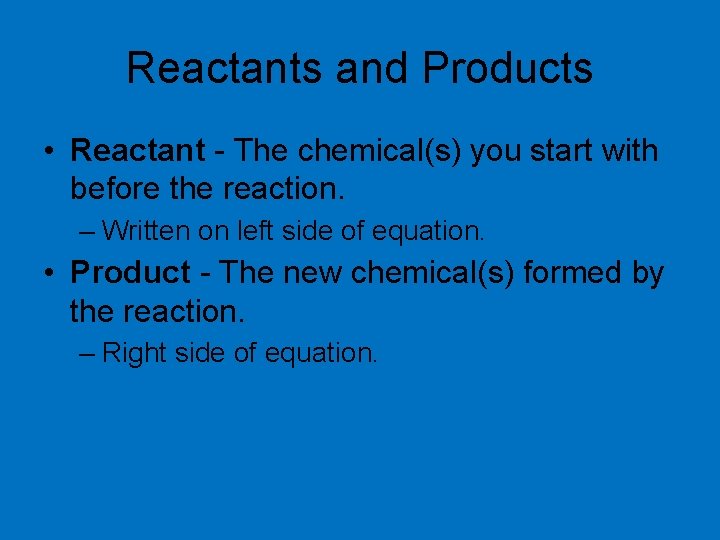 Reactants and Products

• Reactant - The chemical(s) you start with before the reaction.

– Written on left side of equation.

• Product - The new chemical(s) formed by the reaction.

– Right side of equation.